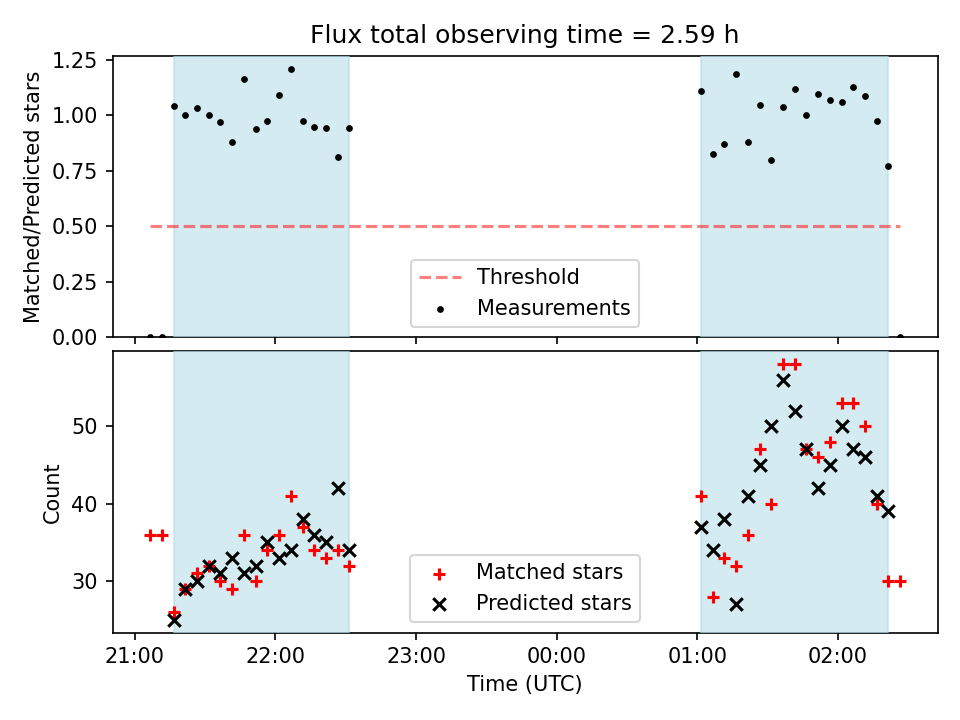 Flux total observing time = 2.59 h

Matched/Predicted stars

1.25
1.00
0.75
0.50
0.25
0.00

Threshold
Measurements

Count

50
40
30

Matched stars
Predicted stars

21:00
22:00
23:00
00:00
01:00
02:00

Time (UTC)